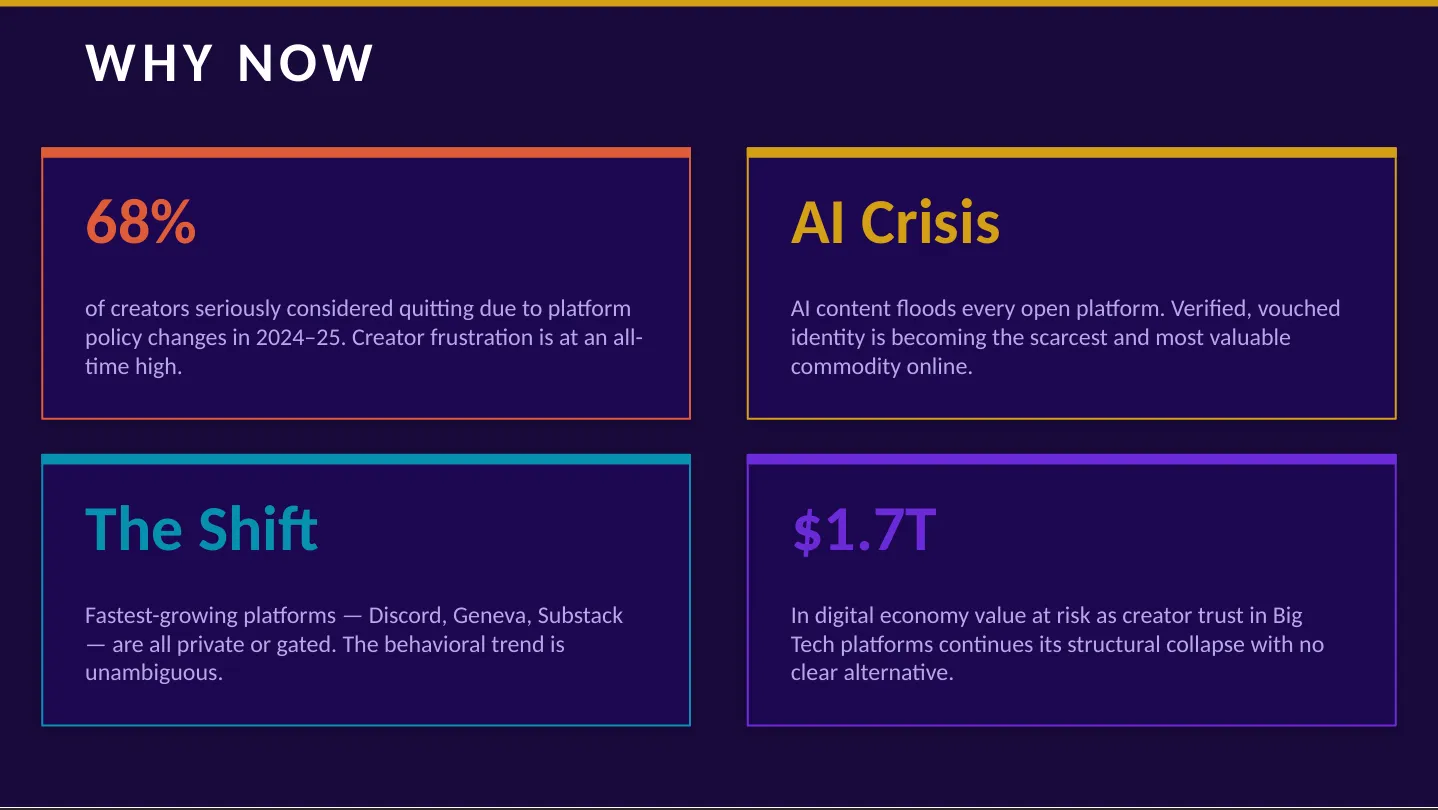 WHY NOW

68%

of creators seriously considered quitting due to platform policy changes in 2024–25. Creator frustration is at an all-time high.

AI Crisis

AI content floods every open platform. Verified, vouched identity is becoming the scarcest and most valuable commodity online.

The Shift

Fastest-growing platforms — Discord, Geneva, Substack — are all private or gated. The behavioral trend is unambiguous.

$1.7T

In digital economy value at risk as creator trust in Big Tech platforms continues its structural collapse with no clear alternative.